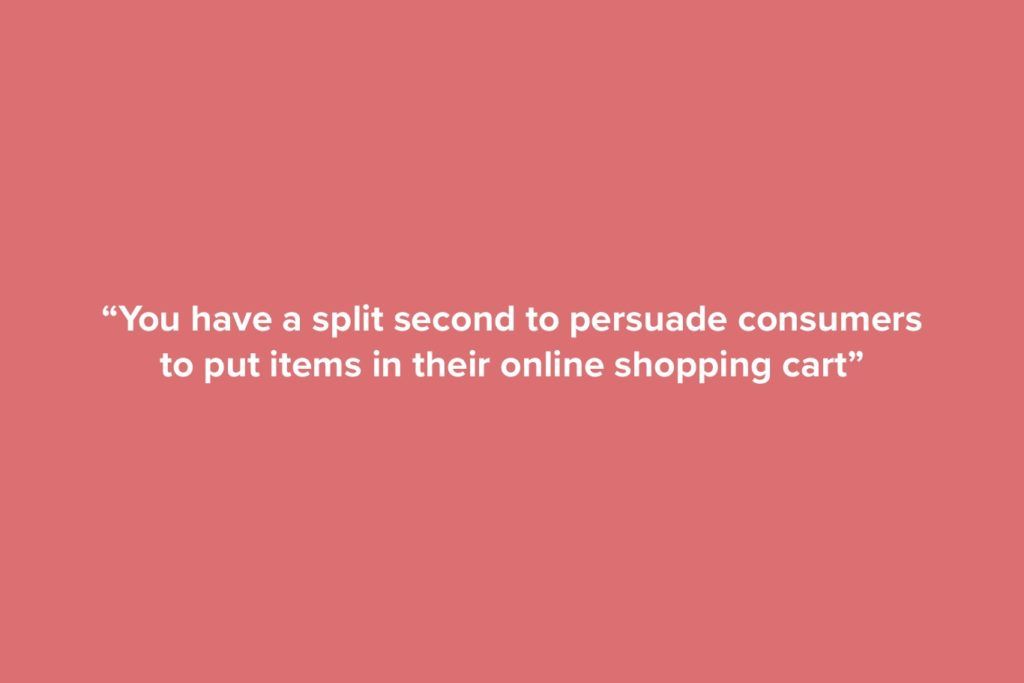 “You have a split second to persuade consumers to put items in their online shopping cart”